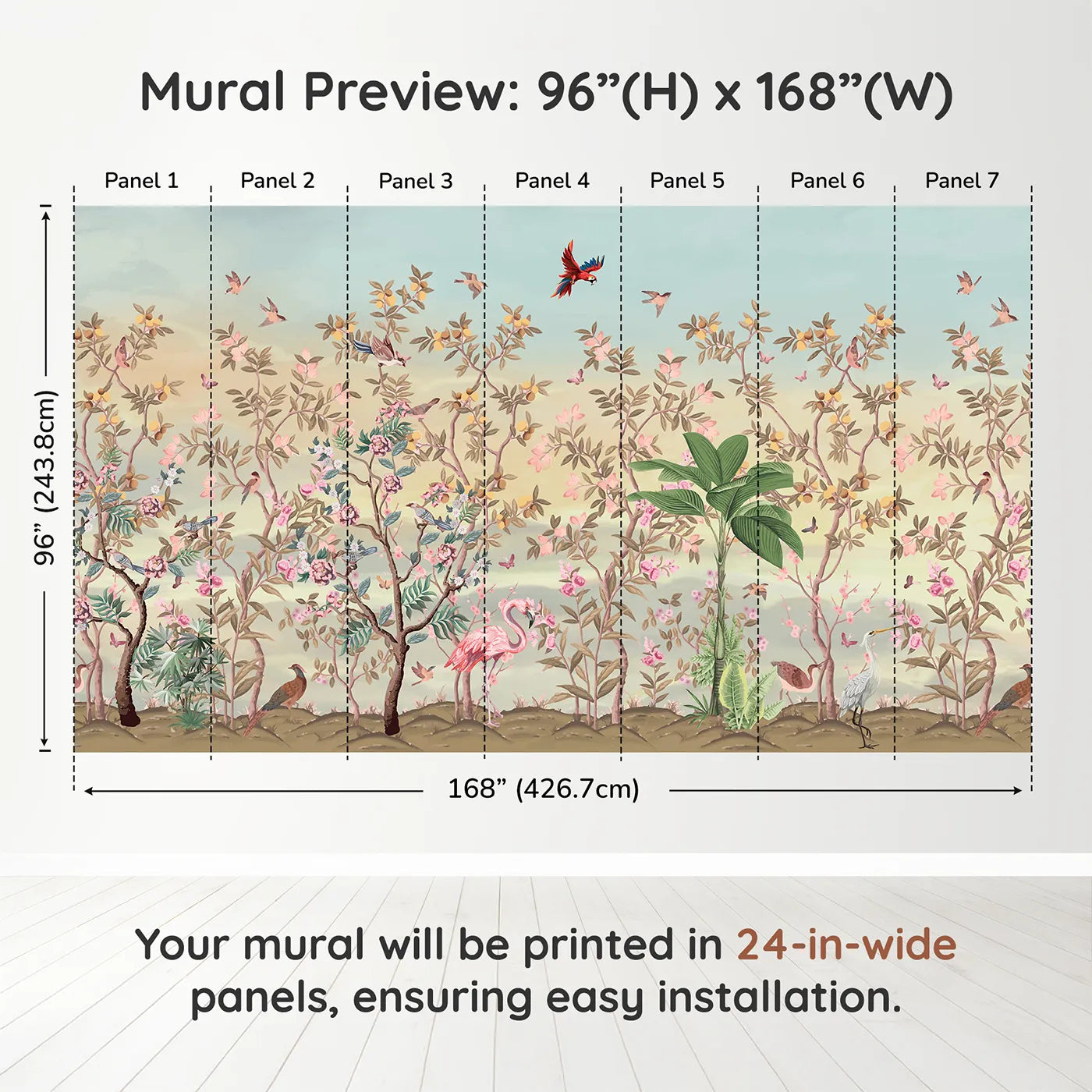 Mural Preview: 96”(H) x 168”(W)

Panel 1
Panel 2
Panel 3
Panel 4
Panel 5
Panel 6
Panel 7

96” (243.8cm)

168” (426.7cm)

Your mural will be printed in 24-in-wide panels, ensuring easy installation.